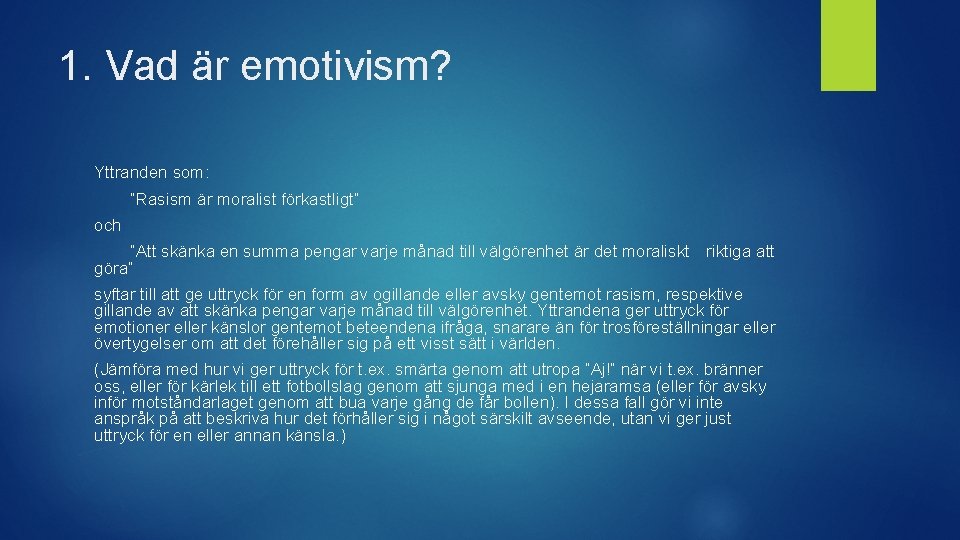 1. Vad är emotivism?

Yttranden som:

"Rasism är moralist förkastligt"

och

"Att skänka en summa pengar varje månad till välgörenhet är det moraliskt riktiga att göra"

syftar till att ge uttryck för en form av ogillande eller avsky gentemot rasism, respektive gillande av att skänka pengar varje månad till välgörenhet. Yttrandena ger uttryck för emotioner eller känslor gentemot beteendena ifråga, snarare än för trosföreställningar eller övertygelser om att det förehåller sig på ett visst sätt i världen.

(Jämföra med hur vi ger uttryck för t.ex. smärta genom att utropa "Aj!" när vi t.ex. bränner oss, eller för kärlek till ett fotbollslag genom att sjunga med i en hejaramsa (eller för avsky inför motståndarlaget genom att bua varje gång de får bollen). I dessa fall gör vi inte anspråk på att beskriva hur det förhåller sig i något särskilt avseende, utan vi ger just uttryck för en eller annan känsla.)